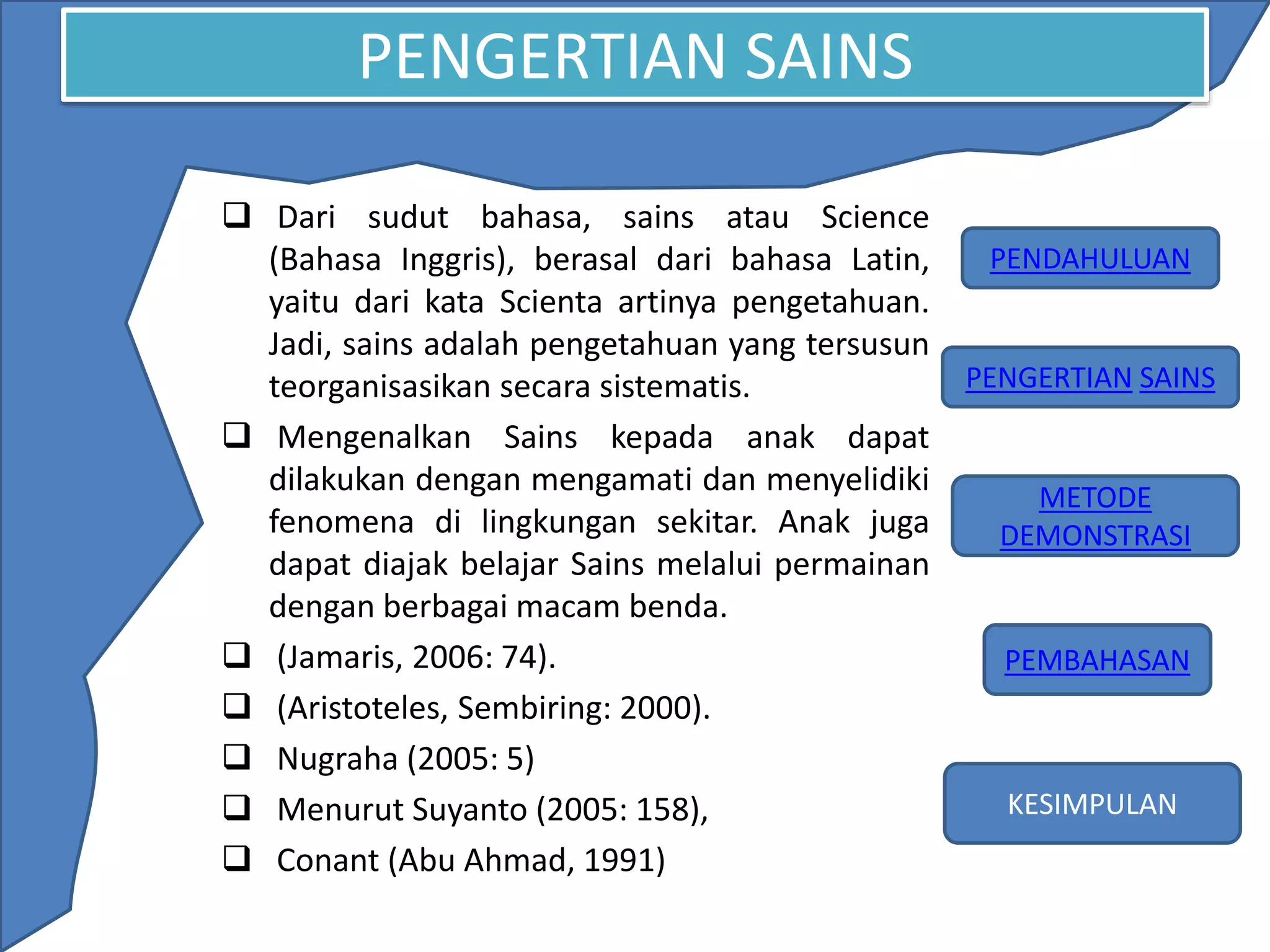 PENGERTIAN SAINS

❑ Dari sudut bahasa, sains atau Science (Bahasa Inggris), berasal dari bahasa Latin, yaitu dari kata Scienta artinya pengetahuan. Jadi, sains adalah pengetahuan yang tersusun teorganisasikan secara sistematis.

❑ Mengenalkan Sains kepada anak dapat dilakukan dengan mengamati dan menyelidiki fenomena di lingkungan sekitar. Anak juga dapat diajak belajar Sains melalui permainan dengan berbagai macam benda.

❑ (Jamaris, 2006: 74).

❑ (Aristoteles, Sembiring: 2000).

❑ Nugraha (2005: 5)

❑ Menurut Suyanto (2005: 158),

❑ Conant (Abu Ahmad, 1991)

PENDAHULUAN

PENGERTIAN SAINS

METODE DEMONSTRASI

PEMBAHASAN

KESIMPULAN